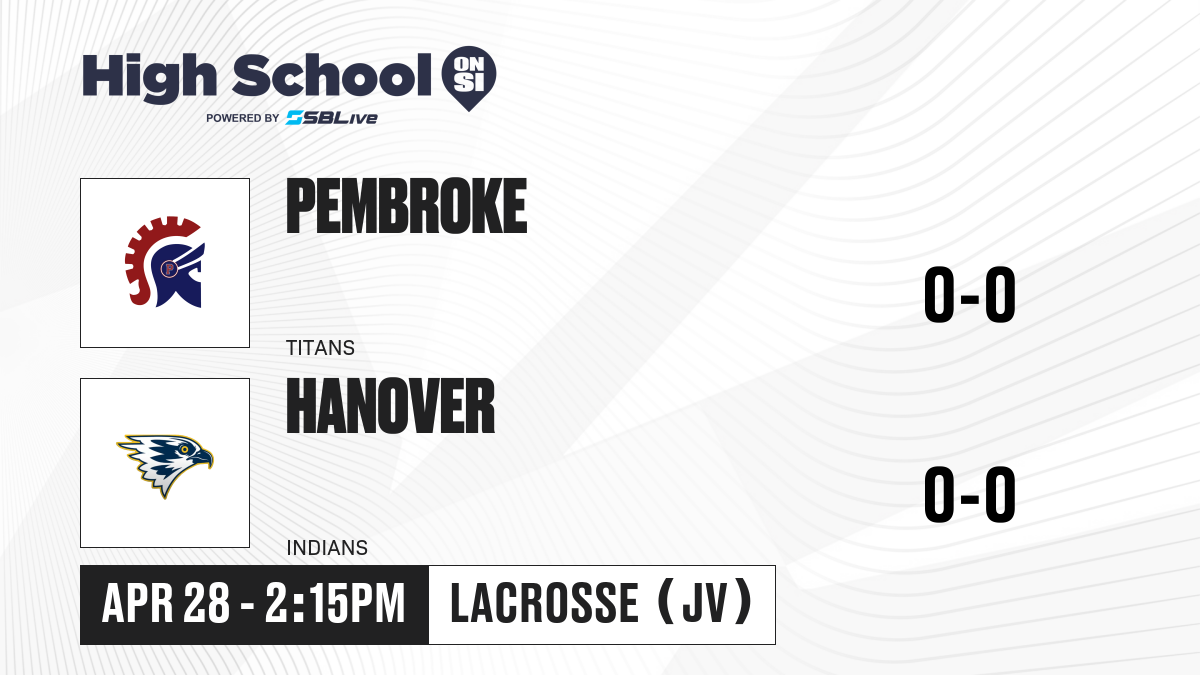 High School ON SI
POWERED BY SBLive

PEMBROKE
TITANS
0-0

HANOVER
INDIANS
0-0

APR 28 - 2:15PM
LACROSSE (JV)